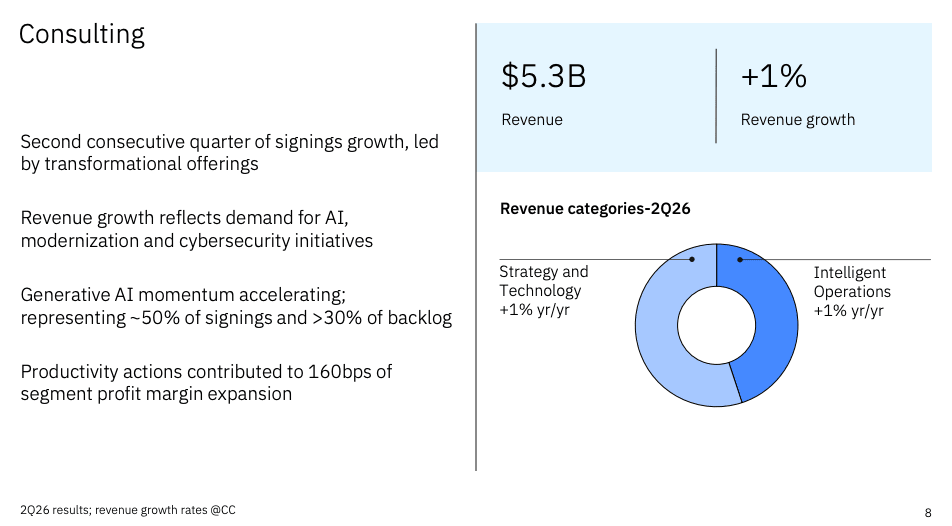 Consulting

Second consecutive quarter of signings growth, led by transformational offerings

Revenue growth reflects demand for AI, modernization and cybersecurity initiatives

Generative AI momentum accelerating; representing ~50% of signings and >30% of backlog

Productivity actions contributed to 160bps of segment profit margin expansion

$5.3B

Revenue

+1%

Revenue growth

Revenue categories-2Q26

Strategy and
Technology
+1% yr/yr

Intelligent
Operations
+1% yr/yr

2Q26 results; revenue growth rates @CC

8